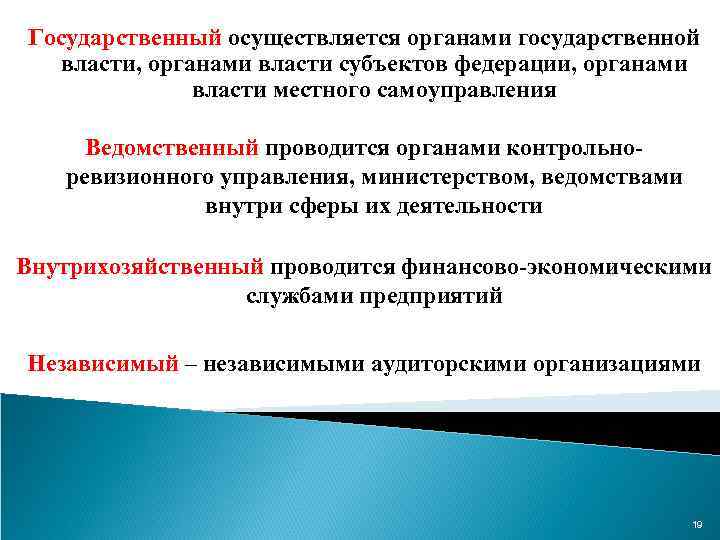 Государственный осуществляется органами государственной власти, органами власти субъектов федерации, органами власти местного самоуправления

Ведомственный проводится органами контрольно-ревизионного управления, министерством, ведомствами внутри сферы их деятельности

Внутрихозяйственный проводится финансово-экономическими службами предприятий

Независимый – независимыми аудиторскими организациями

19